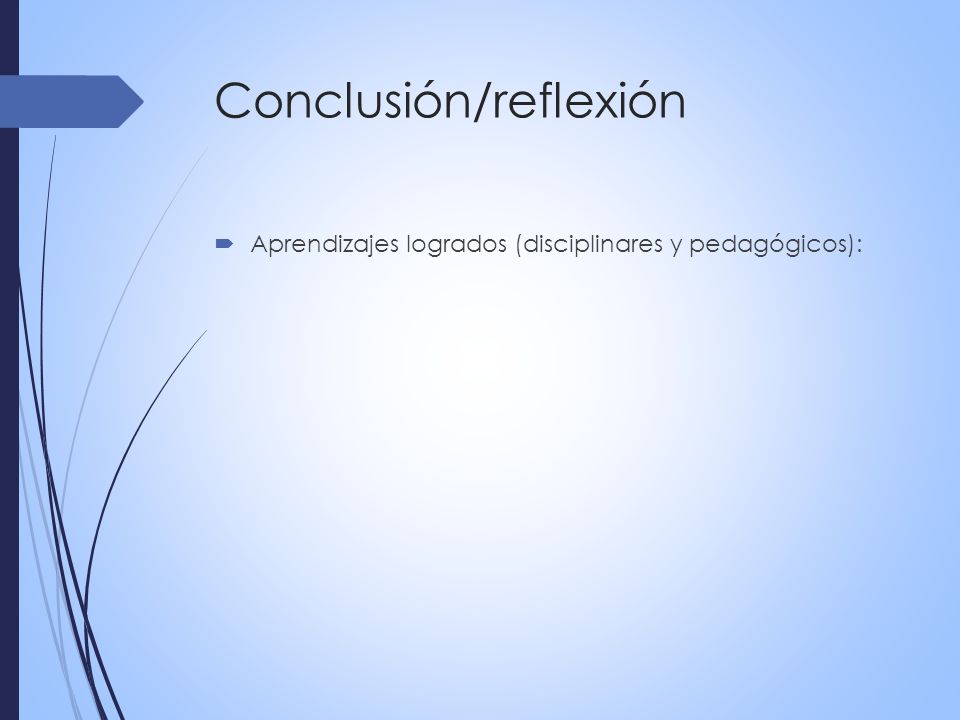 Conclusión/reflexión

Aprendizajes logrados (disciplinares y pedagógicos):